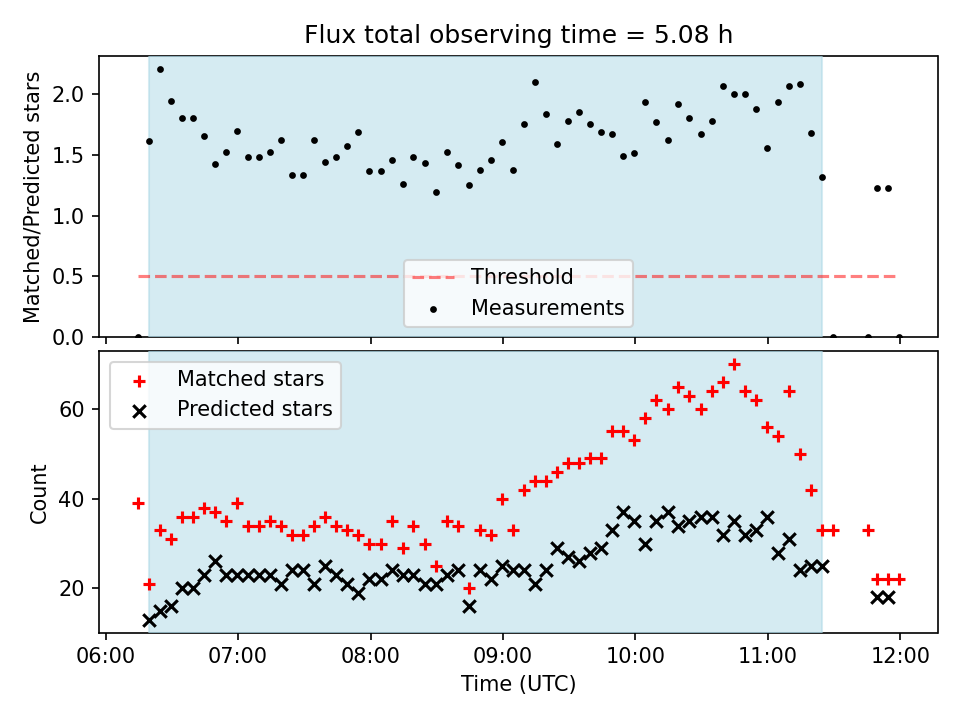 Flux total observing time = 5.08 h

Matched/Predicted stars

2.0
1.5
1.0
0.5
0.0

Threshold
Measurements

Matched stars
Predicted stars

Count

60
40
20

06:00
07:00
08:00
09:00
10:00
11:00
12:00

Time (UTC)